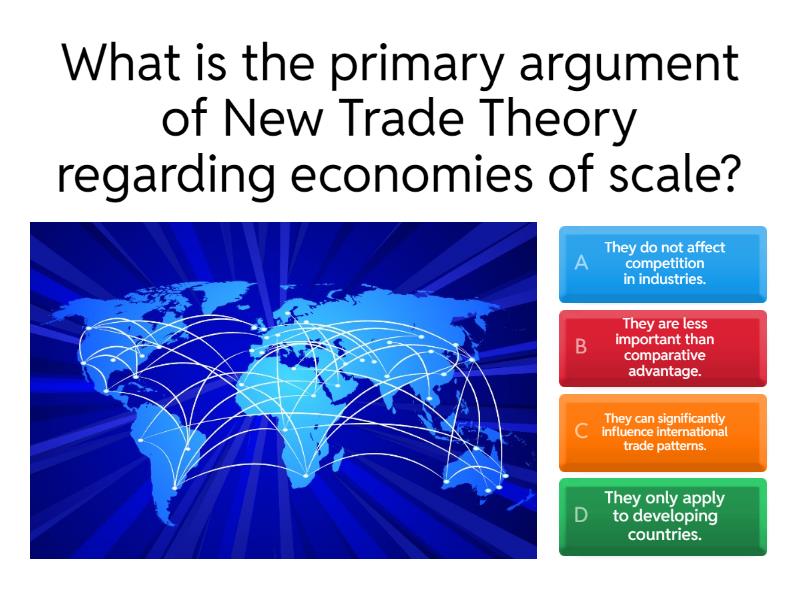 What is the primary argument of New Trade Theory regarding economies of scale?

A They do not affect competition in industries.

B They are less important than comparative advantage.

C They can significantly influence international trade patterns.

D They only apply to developing countries.